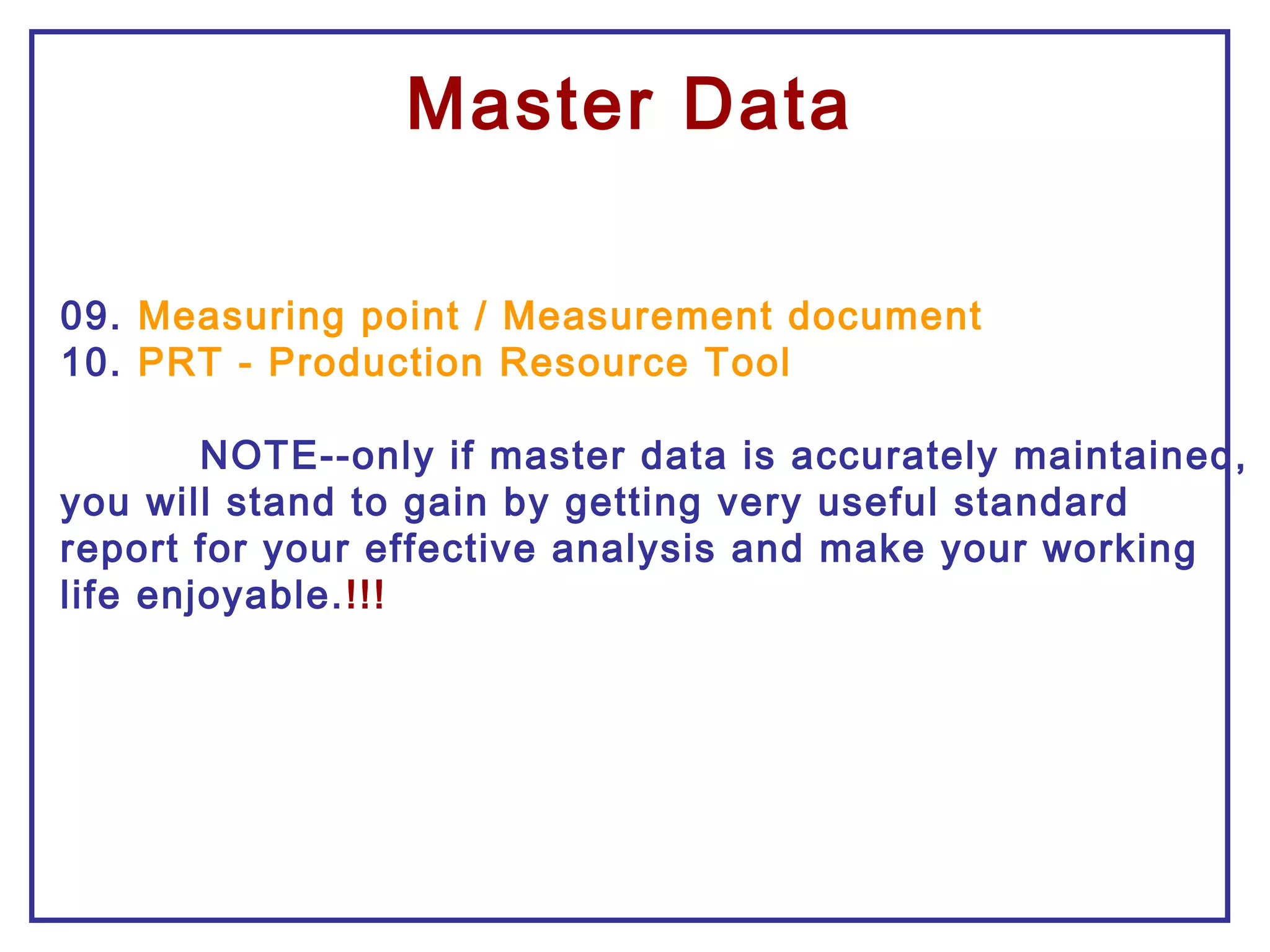 Master Data

09. Measuring point / Measurement document
10. PRT - Production Resource Tool

NOTE--only if master data is accurately maintained, you will stand to gain by getting very useful standard report for your effective analysis and make your working life enjoyable.!!!